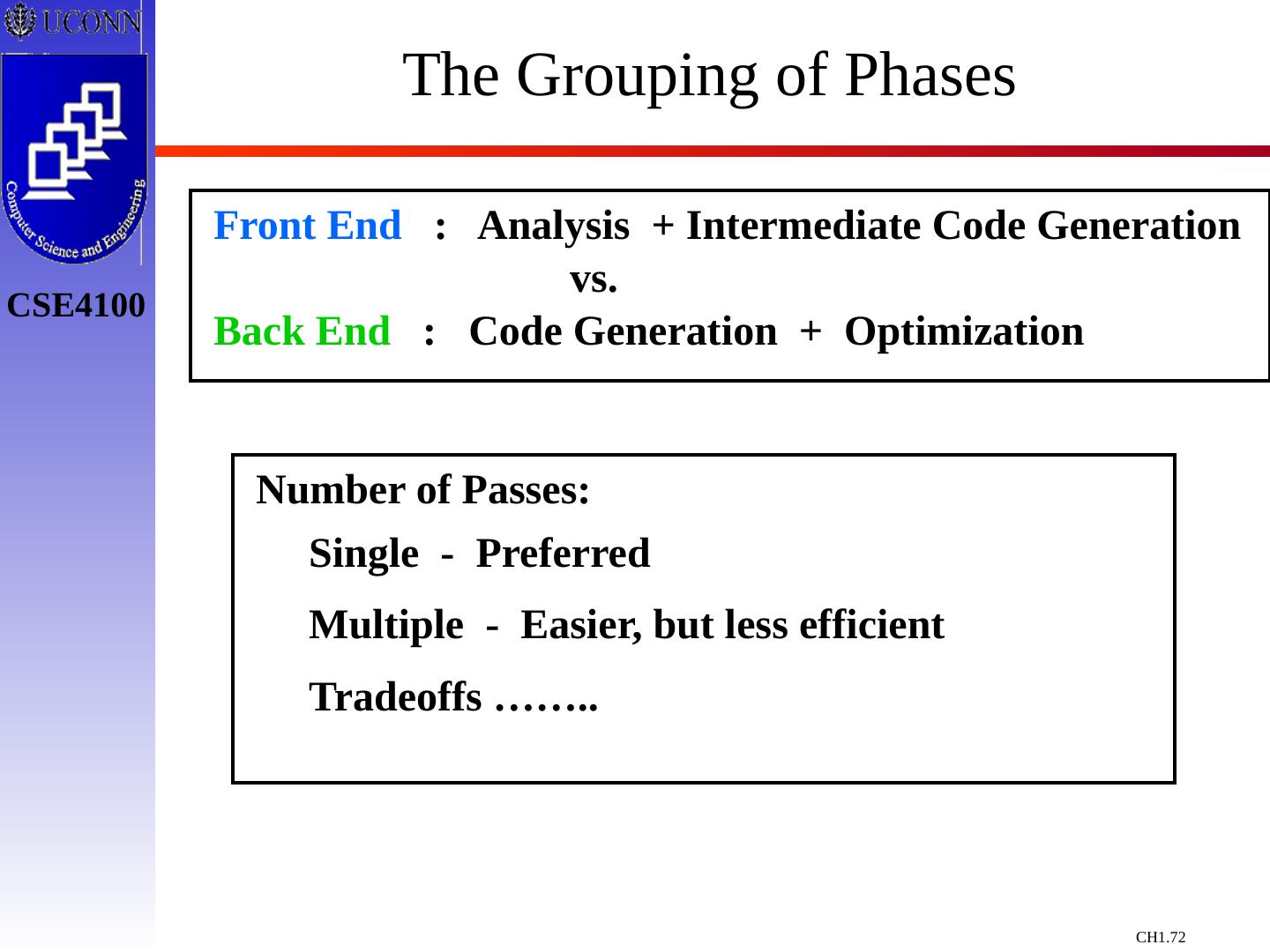 UCONN

Computer Science and Engineering

CSE4100

The Grouping of Phases

Front End : Analysis + Intermediate Code Generation
vs.
Back End : Code Generation + Optimization

Number of Passes:

Single - Preferred

Multiple - Easier, but less efficient

Tradeoffs ……..

CH1.72